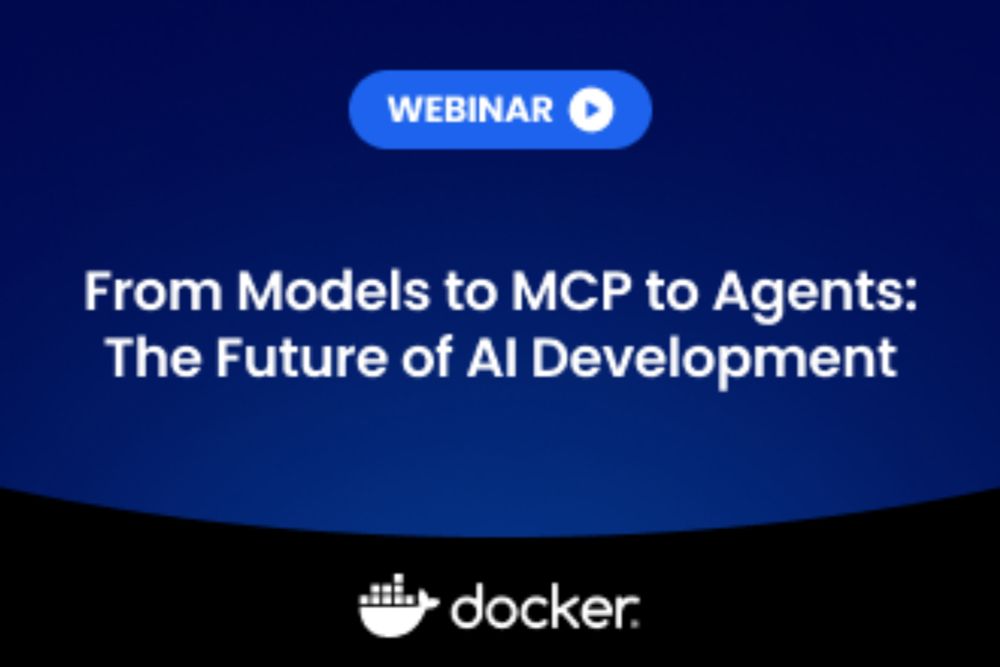 WEBINAR

From Models to MCP to Agents: The Future of AI Development

docker